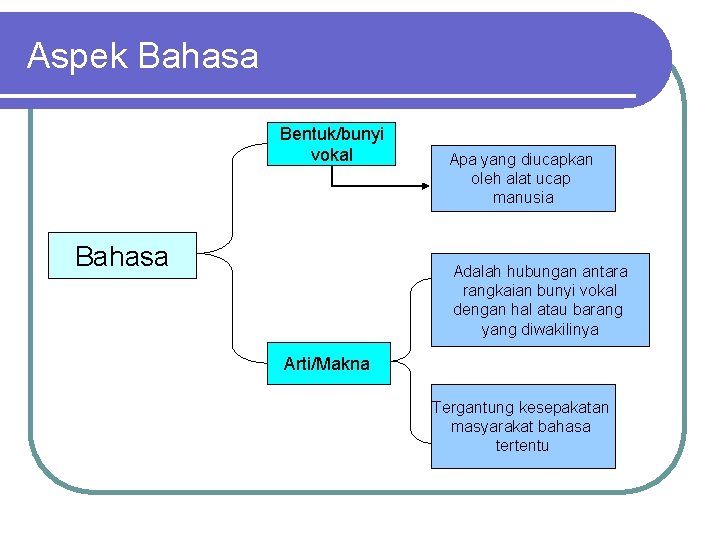 Aspek Bahasa

Bahasa

Bentuk/bunyi vokal

Apa yang diucapkan oleh alat ucap manusia

Arti/Makna

Adalah hubungan antara rangkaian bunyi vokal dengan hal atau barang yang diwakilinya

Tergantung kesepakatan masyarakat bahasa tertentu